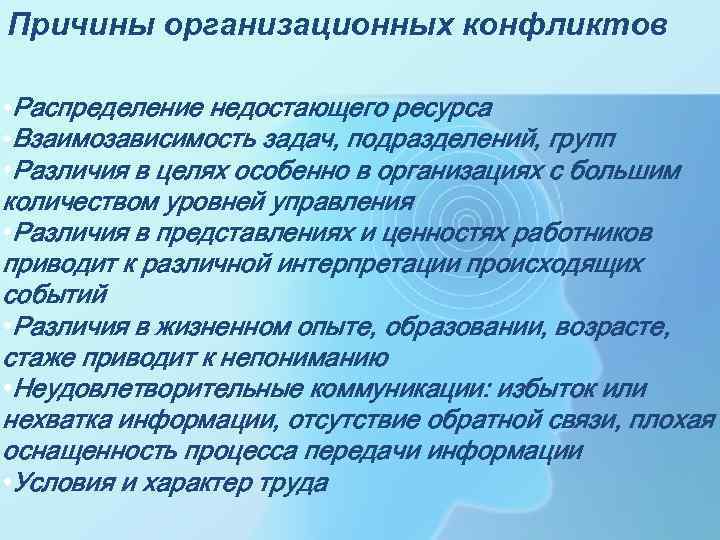 Причины организационных конфликтов

•Распределение недостающего ресурса
•Взаимозависимость задач, подразделений, групп
•Различия в целях особенно в организациях с большим количеством уровней управления
•Различия в представлениях и ценностях работников приводит к различной интерпретации происходящих событий
•Различия в жизненном опыте, образовании, возрасте, стаже приводит к непониманию
•Неудовлетворительные коммуникации: избыток или нехватка информации, отсутствие обратной связи, плохая оснащенность процесса передачи информации
•Условия и характер труда